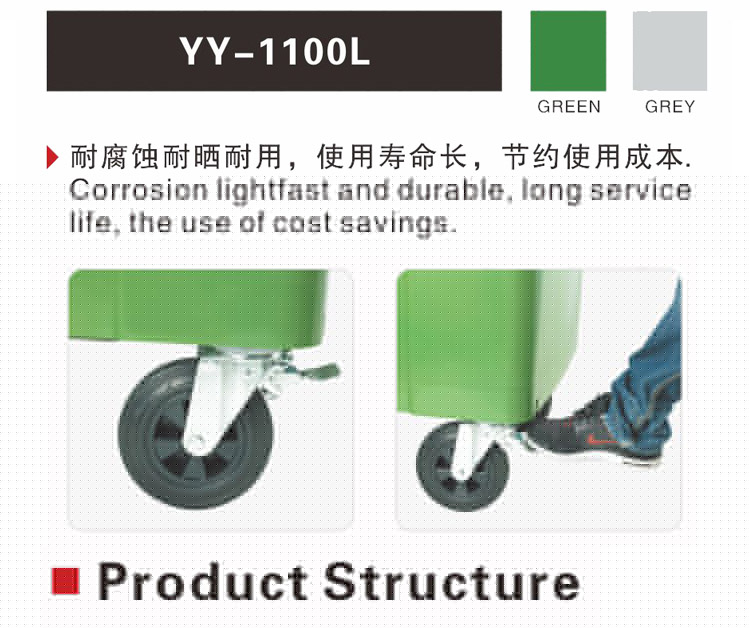 YY-1100L

GREEN GREY

耐腐蚀耐晒耐用，使用寿命长，节约使用成本.
Corrosion lightfast and durable, long service life, the use of cost savings.

Product Structure